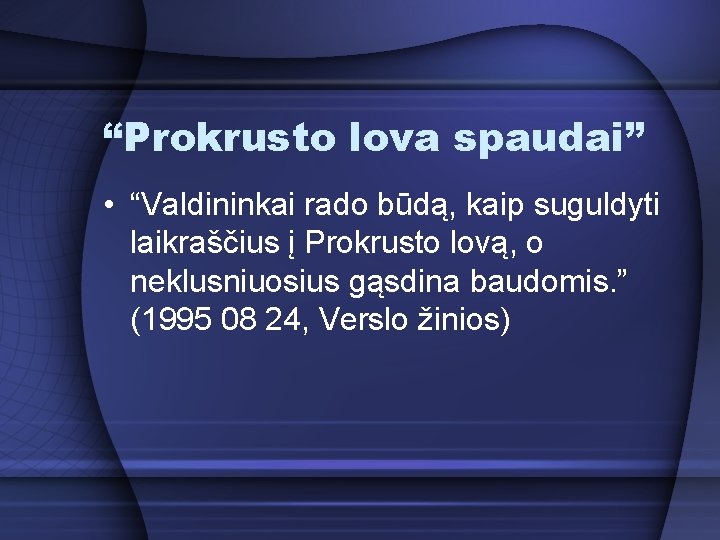 “Prokrusto lova spaudai”

• “Valdininkai rado būdą, kaip suguldyti laikraščius į Prokrusto lovą, o neklusniuosius gąsdina baudomis.” (1995 08 24, Verslo žinios)